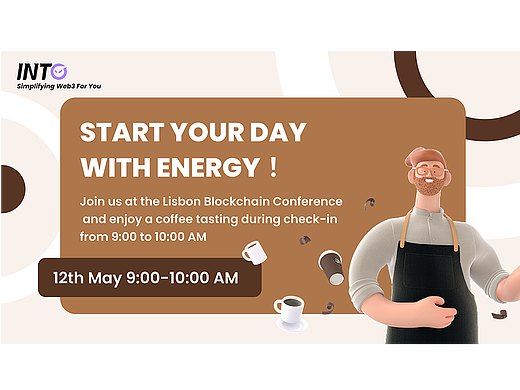 INTO
Simplifying Web3 For You

START YOUR DAY WITH ENERGY ！

Join us at the Lisbon Blockchain Conference and enjoy a coffee tasting during check-in from 9:00 to 10:00 AM

12th May 9:00-10:00 AM